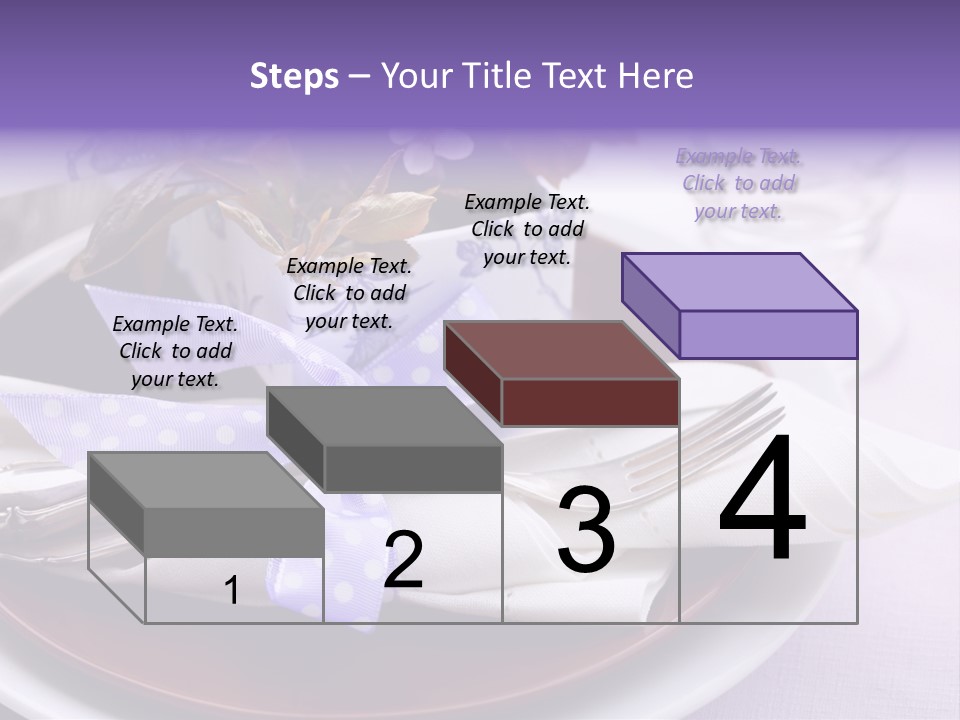 Steps – Your Title Text Here

Example Text. Click to add your text.

Example Text. Click to add your text.

Example Text. Click to add your text.

Example Text. Click to add your text.

1

2

3

4